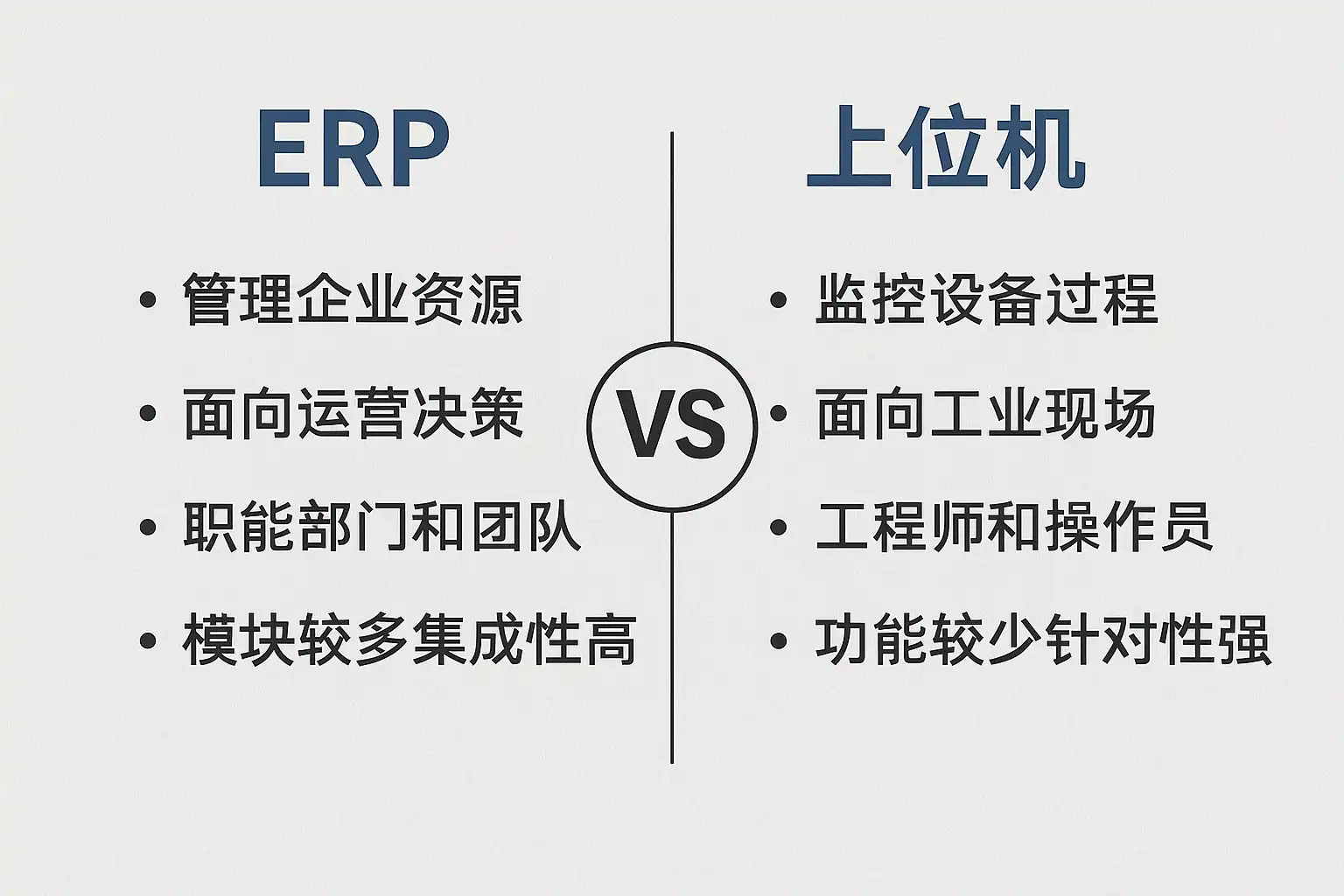 ERP

• 管理企业资源
• 面向运营决策
• 职能部门和团队
• 模块较多集成性高

VS

上位机

• 监控设备过程
• 面向工业现场
• 工程师和操作员
• 功能较少针对性强